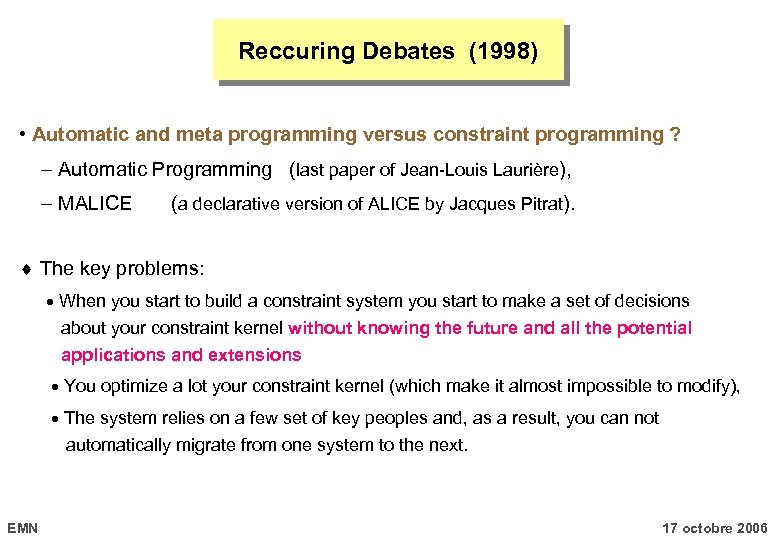 Reccuring Debates (1998)

• Automatic and meta programming versus constraint programming ?

– Automatic Programming (last paper of Jean-Louis Laurière),

– MALICE (a declarative version of ALICE by Jacques Pitrat).

♦ The key problems:

• When you start to build a constraint system you start to make a set of decisions about your constraint kernel without knowing the future and all the potential applications and extensions

• You optimize a lot your constraint kernel (which make it almost impossible to modify),

• The system relies on a few set of key peoples and, as a result, you can not automatically migrate from one system to the next.

EMN

17 octobre 2006